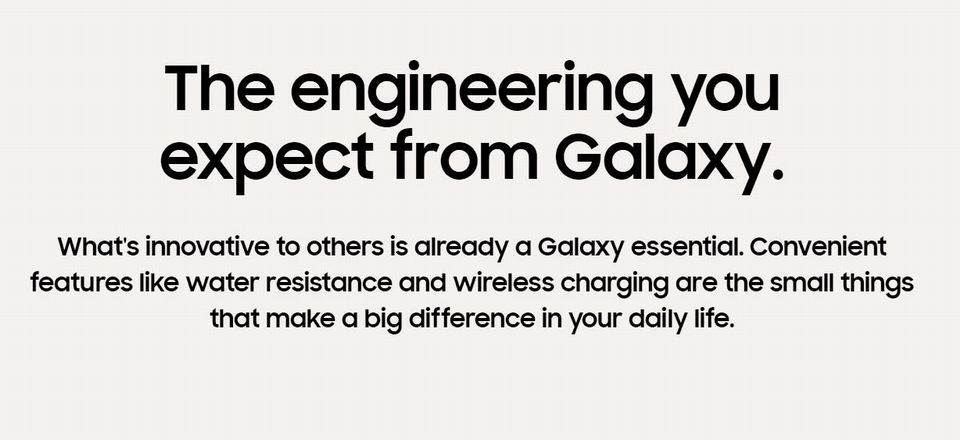 The engineering you expect from Galaxy.

What's innovative to others is already a Galaxy essential. Convenient features like water resistance and wireless charging are the small things that make a big difference in your daily life.